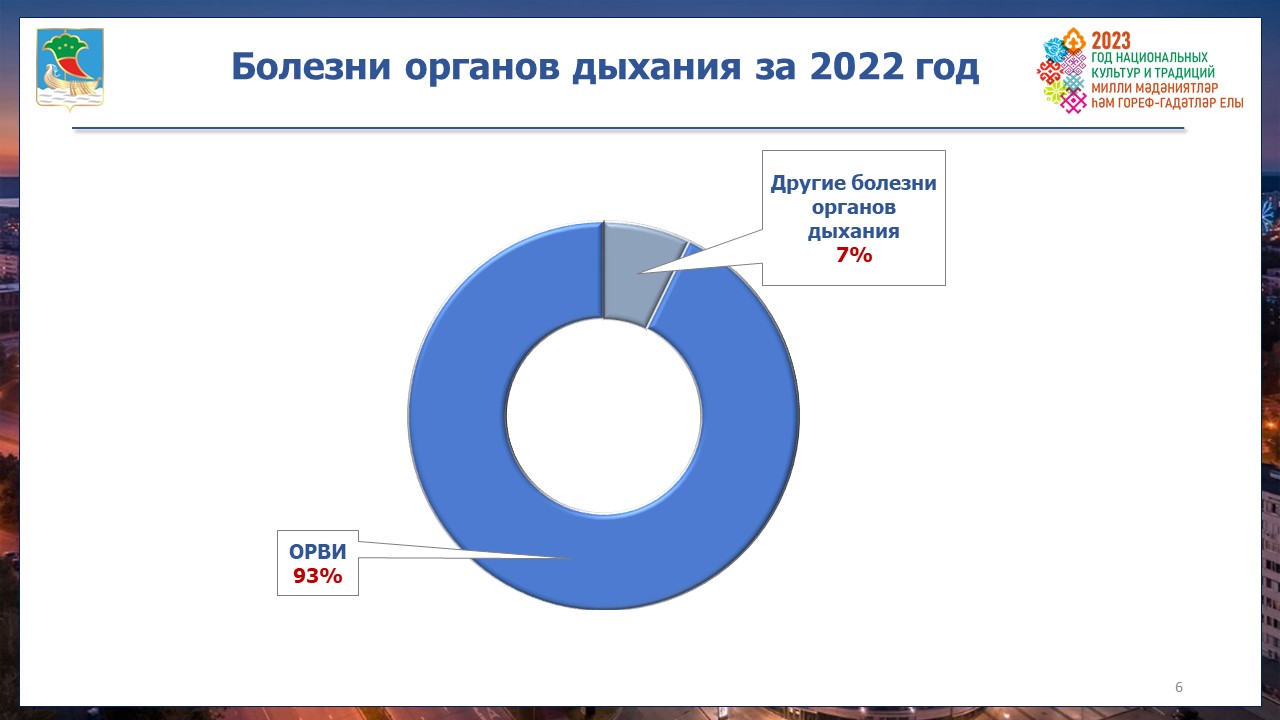 Болезни органов дыхания за 2022 год

2023
ГОД НАЦИОНАЛЬНЫХ КУЛЬТУР И ТРАДИЦИЙ
МИЛЛИ МӘДӘНИЯТЛӘР ҺӘМ ГОРЕФ-ГАДӘТЛӘР ЕЛЫ

Другие болезни органов дыхания
7%

ОРВИ
93%

6